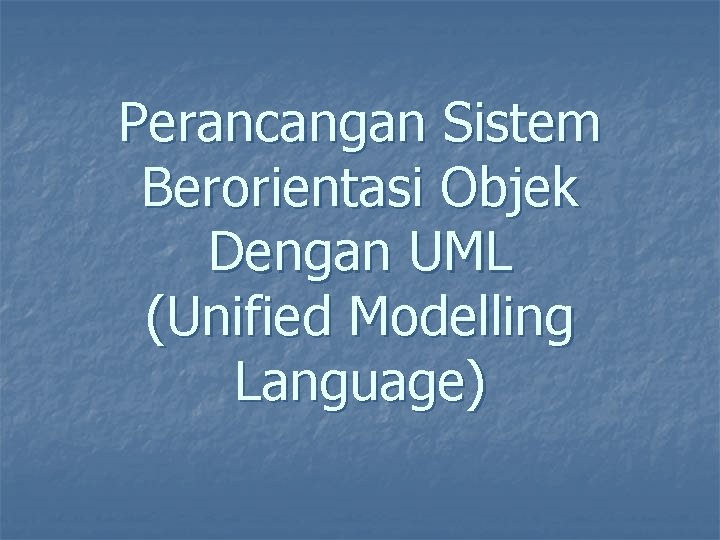 Perancangan Sistem Berorientasi Objek Dengan UML (Unified Modelling Language)